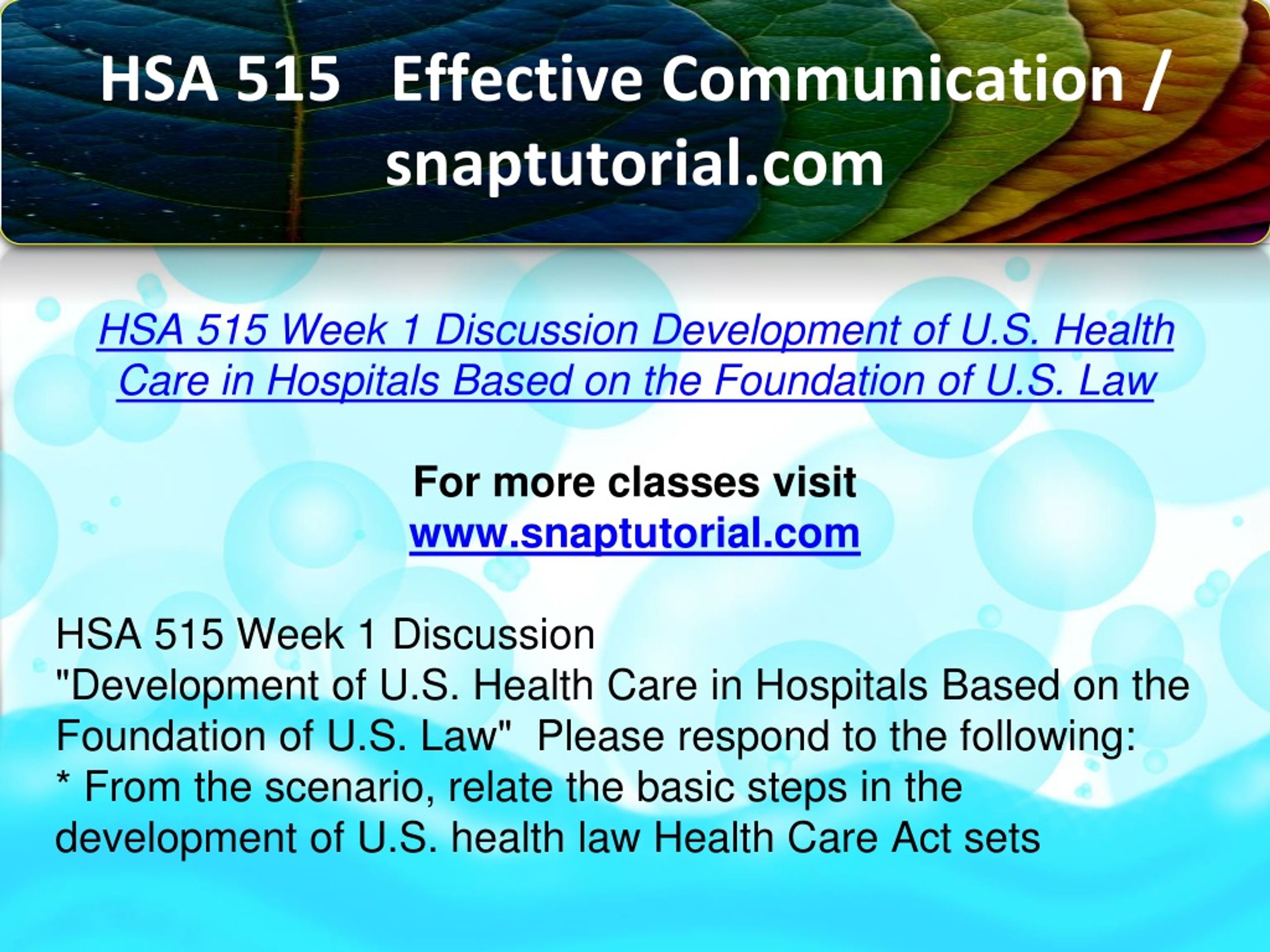 HSA 515 Effective Communication / snaptutorial.com

HSA 515 Week 1 Discussion Development of U.S. Health Care in Hospitals Based on the Foundation of U.S. Law

For more classes visit
www.snaptutorial.com

HSA 515 Week 1 Discussion
"Development of U.S. Health Care in Hospitals Based on the Foundation of U.S. Law" Please respond to the following:
* From the scenario, relate the basic steps in the development of U.S. health law Health Care Act sets